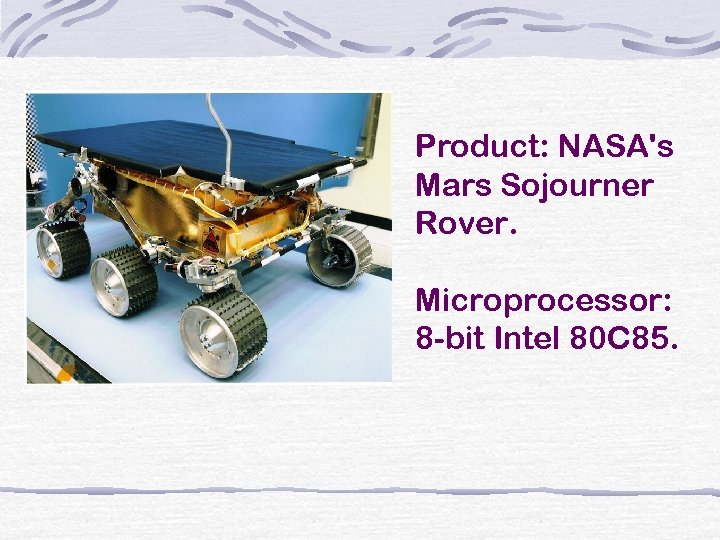 Product: NASA's Mars Sojourner Rover.

Microprocessor: 8-bit Intel 80C85.